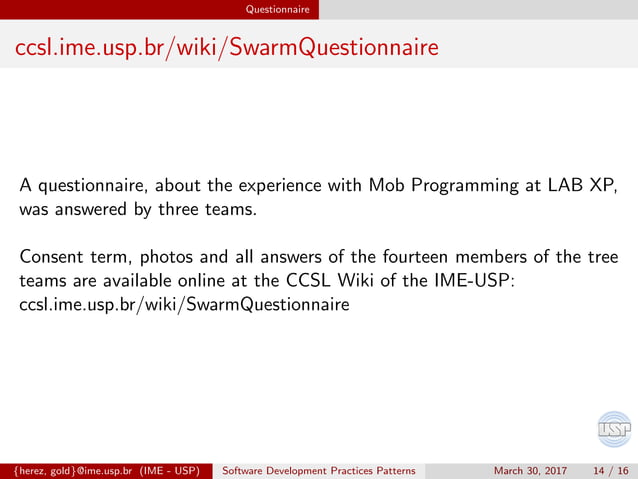 Questionnaire

ccsl.ime.usp.br/wiki/SwarmQuestionnaire

A questionnaire, about the experience with Mob Programming at LAB XP, was answered by three teams.

Consent term, photos and all answers of the fourteen members of the tree teams are available online at the CCSL Wiki of the IME-USP: ccsl.ime.usp.br/wiki/SwarmQuestionnaire

USP

{herez, gold}@ime.usp.br (IME - USP) Software Development Practices Patterns March 30, 2017 14 / 16